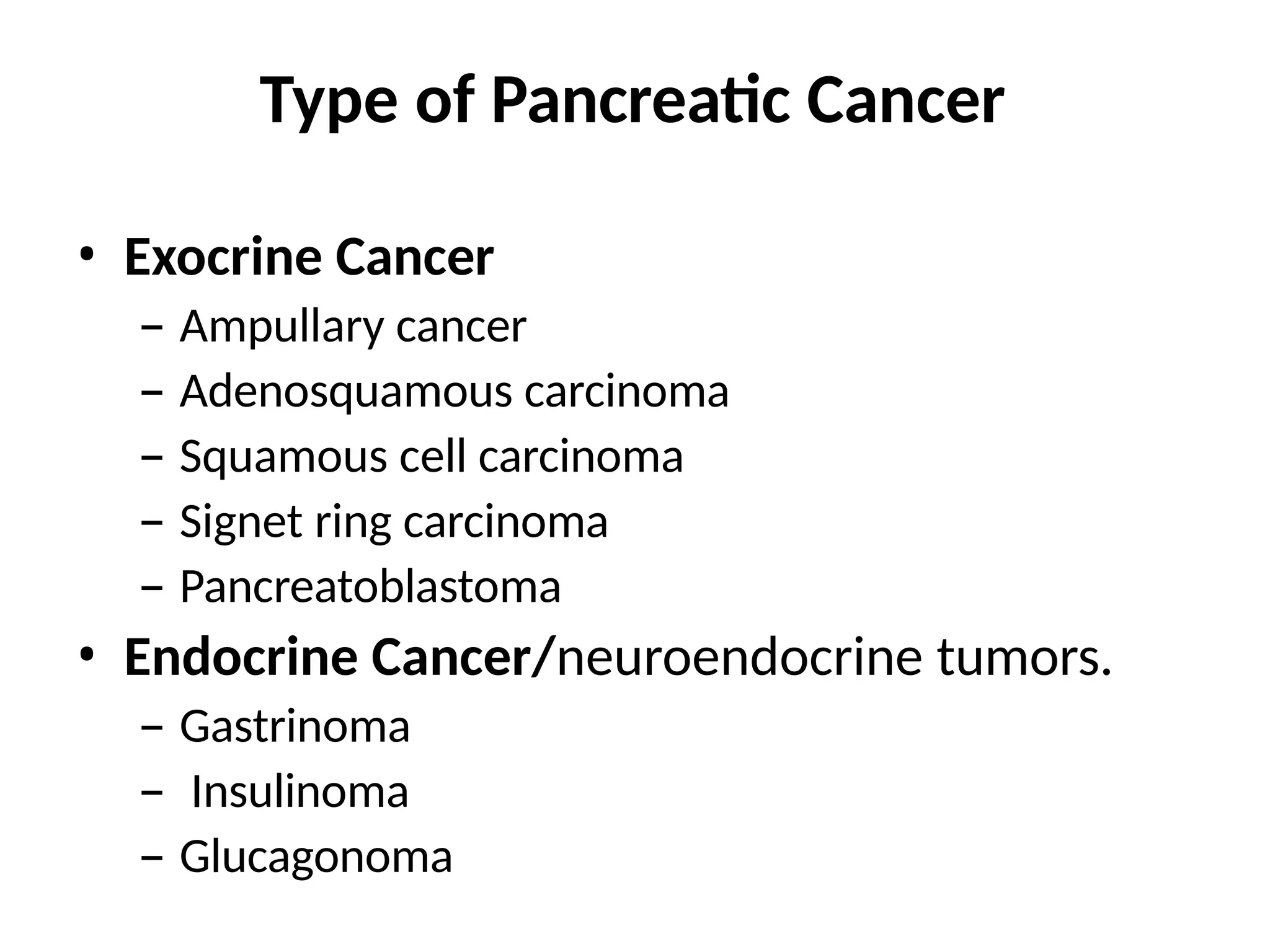 Type of Pancreatic Cancer

• Exocrine Cancer
– Ampullary cancer
– Adenosquamous carcinoma
– Squamous cell carcinoma
– Signet ring carcinoma
– Pancreatoblastoma
• Endocrine Cancer/neuroendocrine tumors.
– Gastrinoma
– Insulinoma
– Glucagonoma